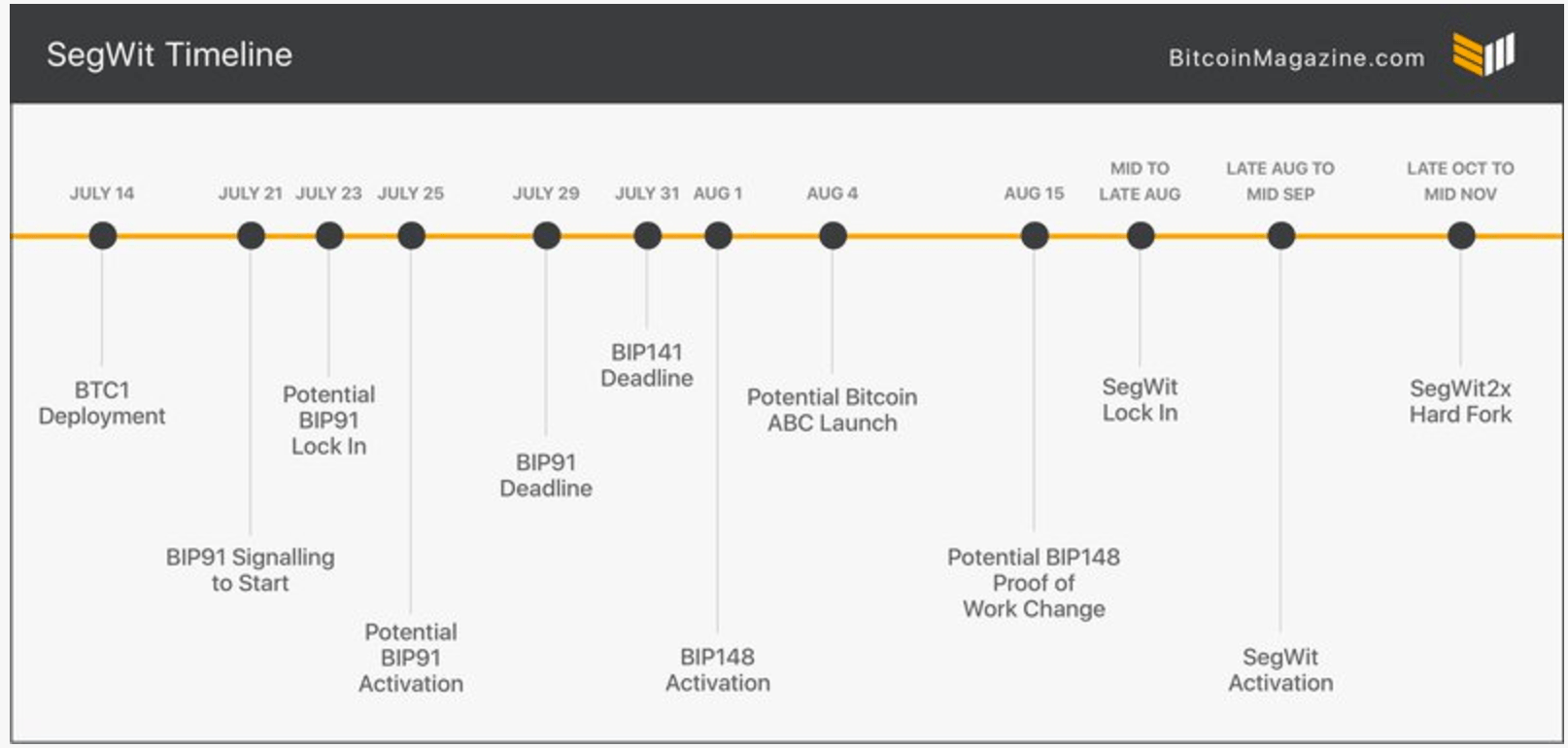 SegWit Timeline

BitcoinMagazine.com

JULY 14
BTC1 Deployment

JULY 21
BIP91 Signalling to Start

JULY 23
Potential BIP91 Lock In

JULY 25
Potential BIP91 Activation

JULY 29
BIP91 Deadline

JULY 31
BIP141 Deadline

AUG 1
BIP148 Activation

AUG 4
Potential Bitcoin ABC Launch

AUG 15
Potential BIP148 Proof of Work Change

MID TO LATE AUG
SegWit Lock In

LATE AUG TO MID SEP
SegWit Activation

LATE OCT TO MID NOV
SegWit2x Hard Fork